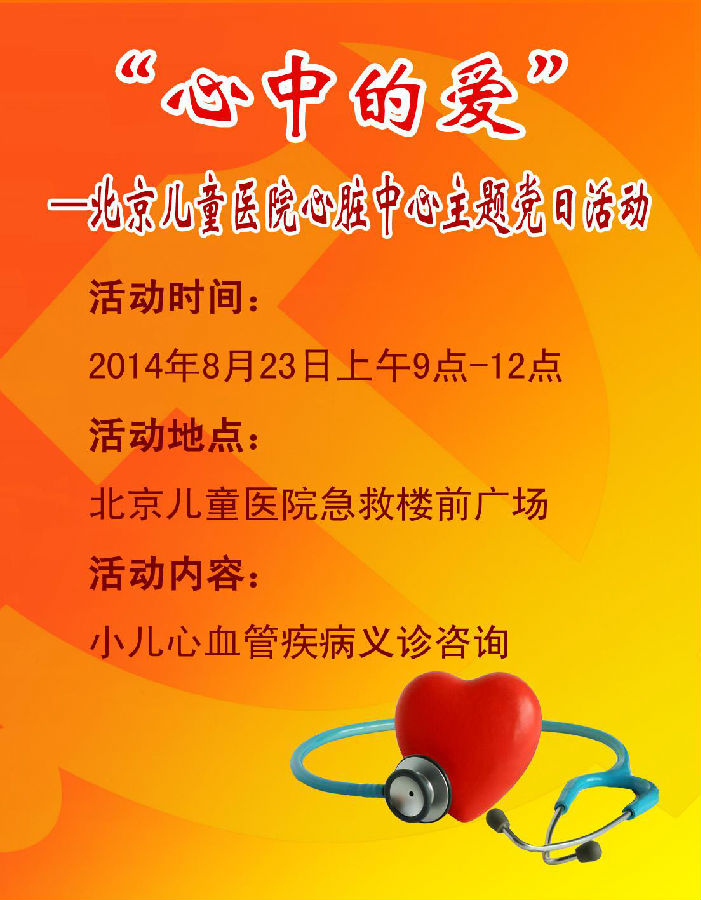 “心中的爱”

—北京儿童医院心脏中心主题党日活动

活动时间：

2014年8月23日上午9点-12点

活动地点：

北京儿童医院急救楼前广场

活动内容：

小儿心血管疾病义诊咨询